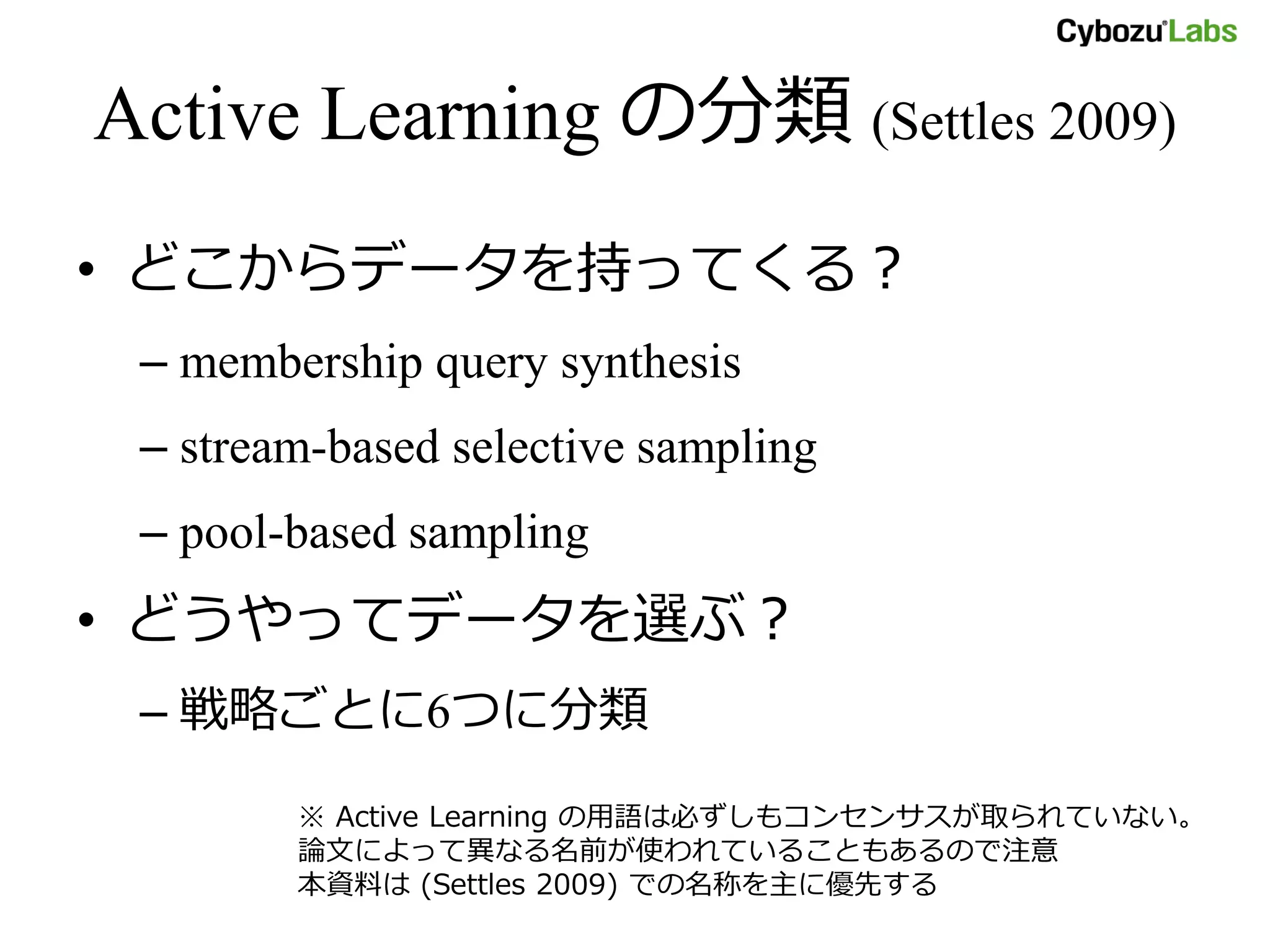 Cybozu Labs

Active Learning の分類 (Settles 2009)

• どこからデータを持ってくる？
– membership query synthesis
– stream-based selective sampling
– pool-based sampling

• どうやってデータを選ぶ？
– 戦略ごとに6つに分類

※ Active Learning の用語は必ずしもコンセンサスが取られていない。
論文によって異なる名前が使われていることもあるので注意
本資料は (Settles 2009) での名称を主に優先する